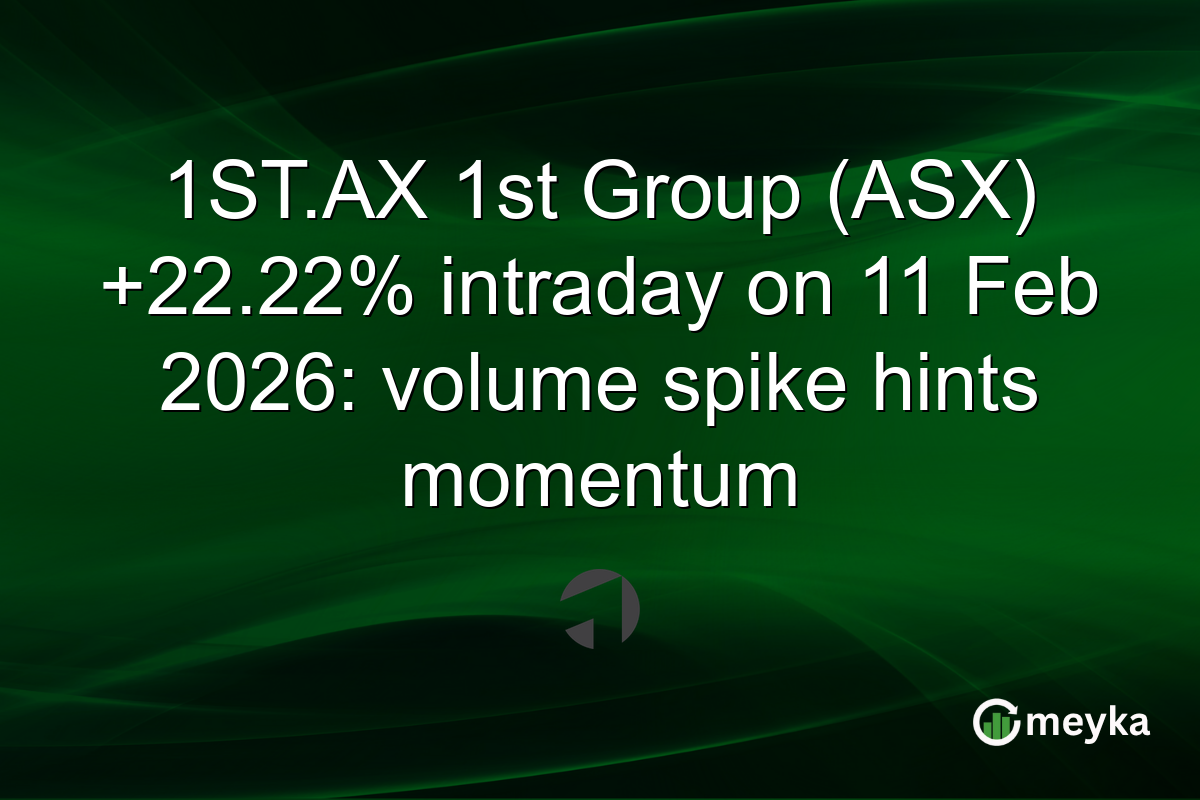 1ST.AX 1st Group (ASX) +22.22% intraday on 11 Feb 2026: volume spike hints momentum

meyka